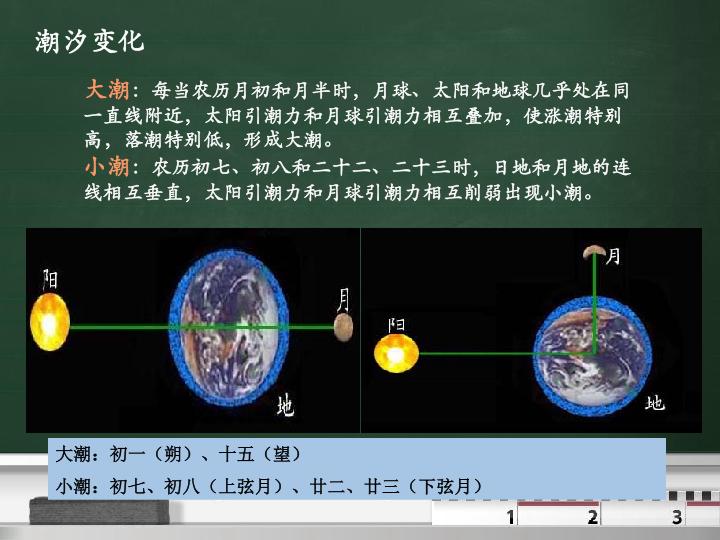 潮汐变化

大潮：每当农历月初和月半时，月球、太阳和地球几乎处在同一直线附近，太阳引潮力和月球引潮力相互叠加，使涨潮特别高，落潮特别低，形成大潮。

小潮：农历初七、初八和二十二、二十三时，日地和月地的连线相互垂直，太阳引潮力和月球引潮力相互削弱出现小潮。

阳

月

地

月

阳

地

大潮：初一（朔）、十五（望）

小潮：初七、初八（上弦月）、廿二、廿三（下弦月）

1 2 3